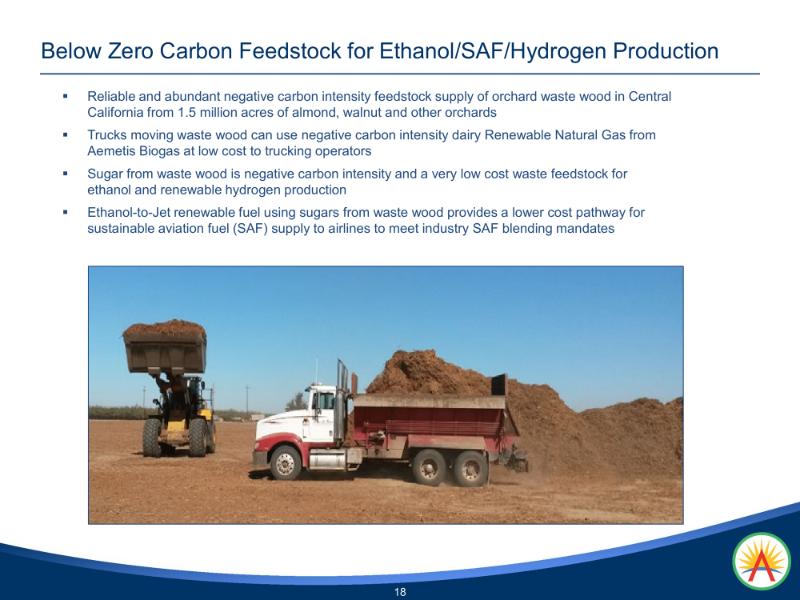 Below Zero Carbon Feedstock for Ethanol/SAF/Hydrogen Production

▪ Reliable and abundant negative carbon intensity feedstock supply of orchard waste wood in Central California from 1.5 million acres of almond, walnut and other orchards

▪ Trucks moving waste wood can use negative carbon intensity dairy Renewable Natural Gas from Aemetis Biogas at low cost to trucking operators

▪ Sugar from waste wood is negative carbon intensity and a very low cost waste feedstock for ethanol and renewable hydrogen production

▪ Ethanol-to-Jet renewable fuel using sugars from waste wood provides a lower cost pathway for sustainable aviation fuel (SAF) supply to airlines to meet industry SAF blending mandates

18